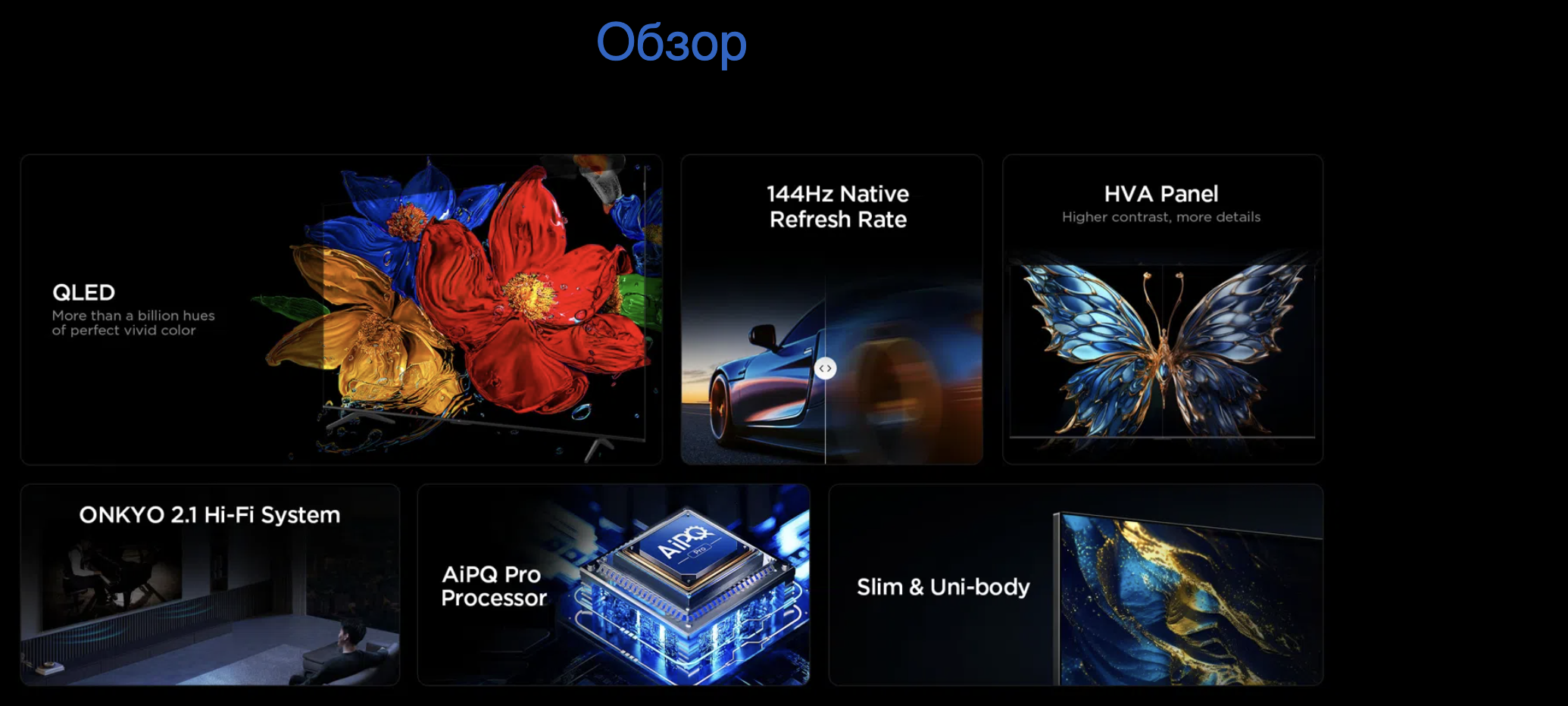 Обзор

QLED
More than a billion hues of perfect vivid color

144Hz Native Refresh Rate

HVA Panel
Higher contrast, more details

ONKYO 2.1 Hi-Fi System

AiPQ Pro Processor

AiPQ
Pro

Slim & Uni-body